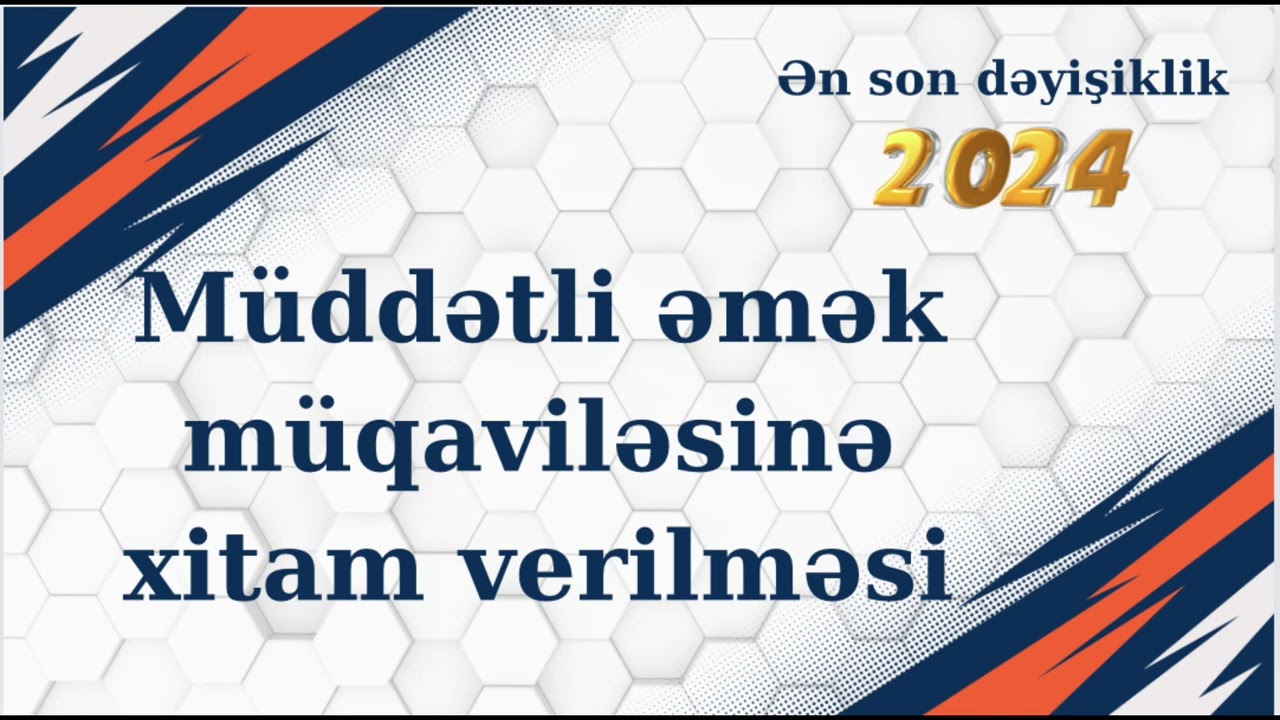 Ən son dəyişiklik
2024

Müddətli əmək müqaviləsinə xitam verilməsi